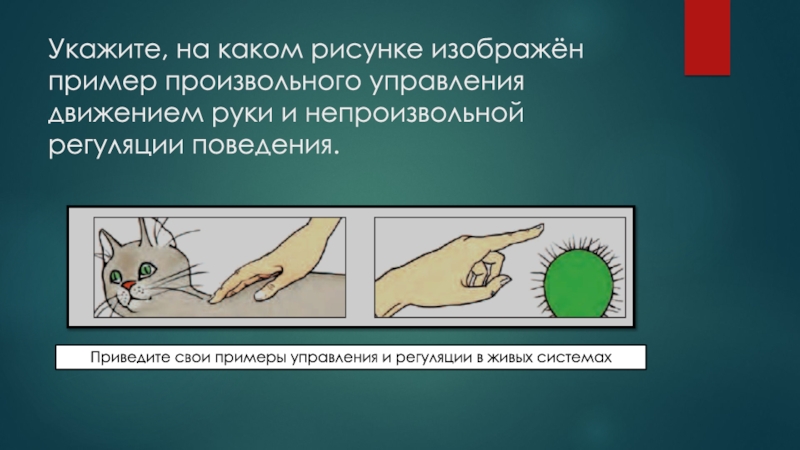 Укажите, на каком рисунке изображён пример произвольного управления движением руки и непроизвольной регуляции поведения.

Приведите свои примеры управления и регуляции в живых системах